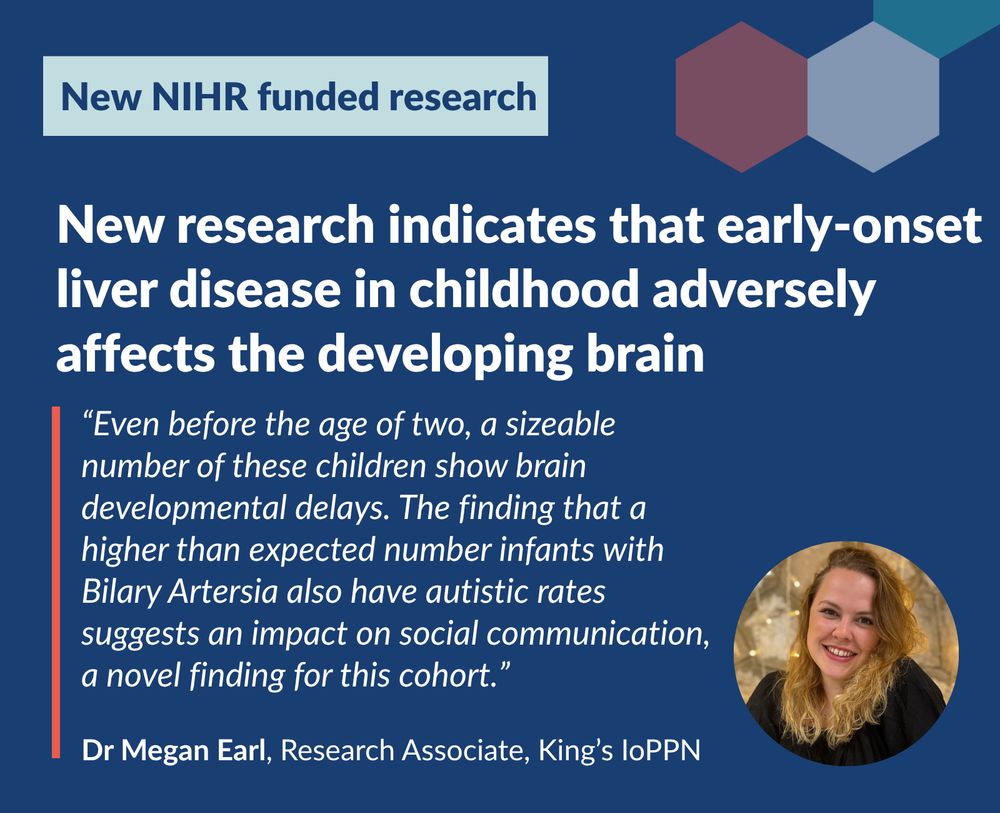 New NIHR funded research

New research indicates that early-onset liver disease in childhood adversely affects the developing brain

“Even before the age of two, a sizeable number of these children show brain developmental delays. The finding that a higher than expected number infants with Bilary Artersia also have autistic rates suggests an impact on social communication, a novel finding for this cohort.”

Dr Megan Earl, Research Associate, King’s IoPPN